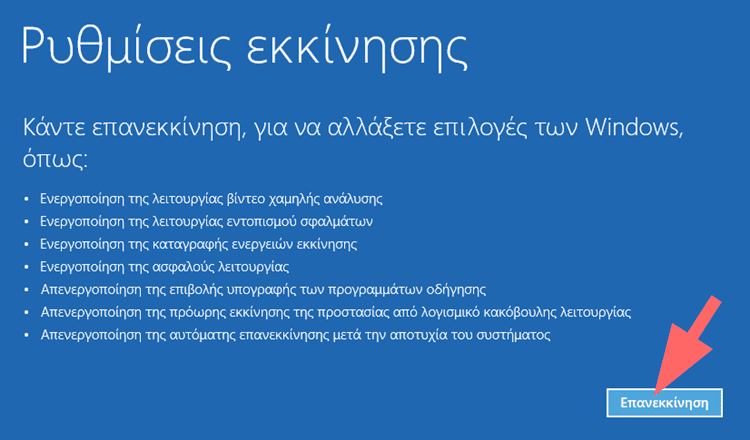 Ρυθμίσεις εκκίνησης

Κάντε επανεκκίνηση, για να αλλάξετε επιλογές των Windows, όπως:

• Ενεργοποίηση της λειτουργίας βίντεο χαμηλής ανάλυσης
• Ενεργοποίηση της λειτουργίας εντοπισμού σφαλμάτων
• Ενεργοποίηση της καταγραφής ενεργειών εκκίνησης
• Ενεργοποίηση της ασφαλούς λειτουργίας
• Απενεργοποίηση της επιβολής υπογραφής των προγραμμάτων οδήγησης
• Απενεργοποίηση της πρόωρης εκκίνησης της προστασίας από λογισμικό κακόβουλης λειτουργίας
• Απενεργοποίηση της αυτόματης επανεκκίνησης μετά την αποτυχία του συστήματος

Επανεκκίνηση